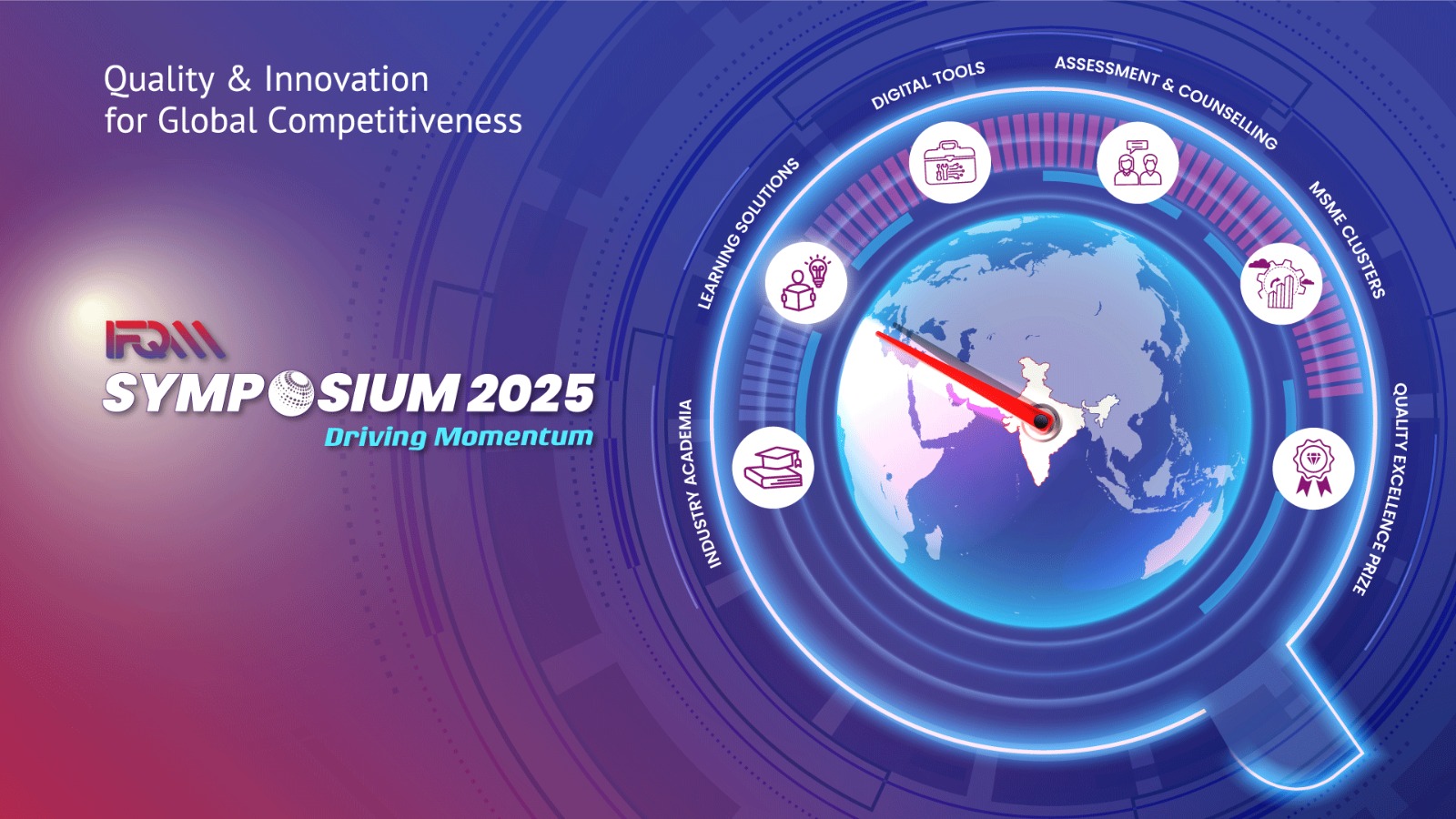 Quality & Innovation
for Global Competitiveness

IFQM
SYMPOSIUM 2025
Driving Momentum

INDUSTRY ACADEMIA
LEARNING SOLUTIONS
DIGITAL TOOLS
ASSESSMENT & COUNSELLING
MSME CLUSTERS
QUALITY EXCELLENCE PRIZE